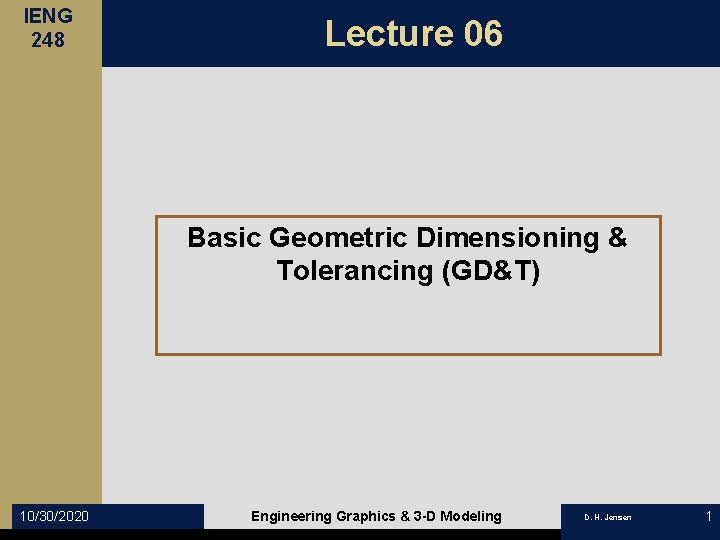 IENG 248

Lecture 06

Basic Geometric Dimensioning & Tolerancing (GD&T)

10/30/2020

Engineering Graphics & 3-D Modeling

D. H. Jensen

1